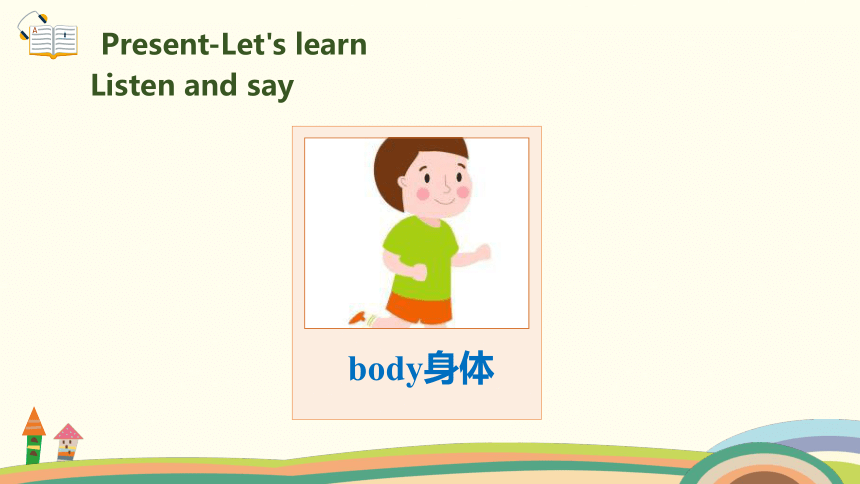 Present-Let's learn
Listen and say

body身体